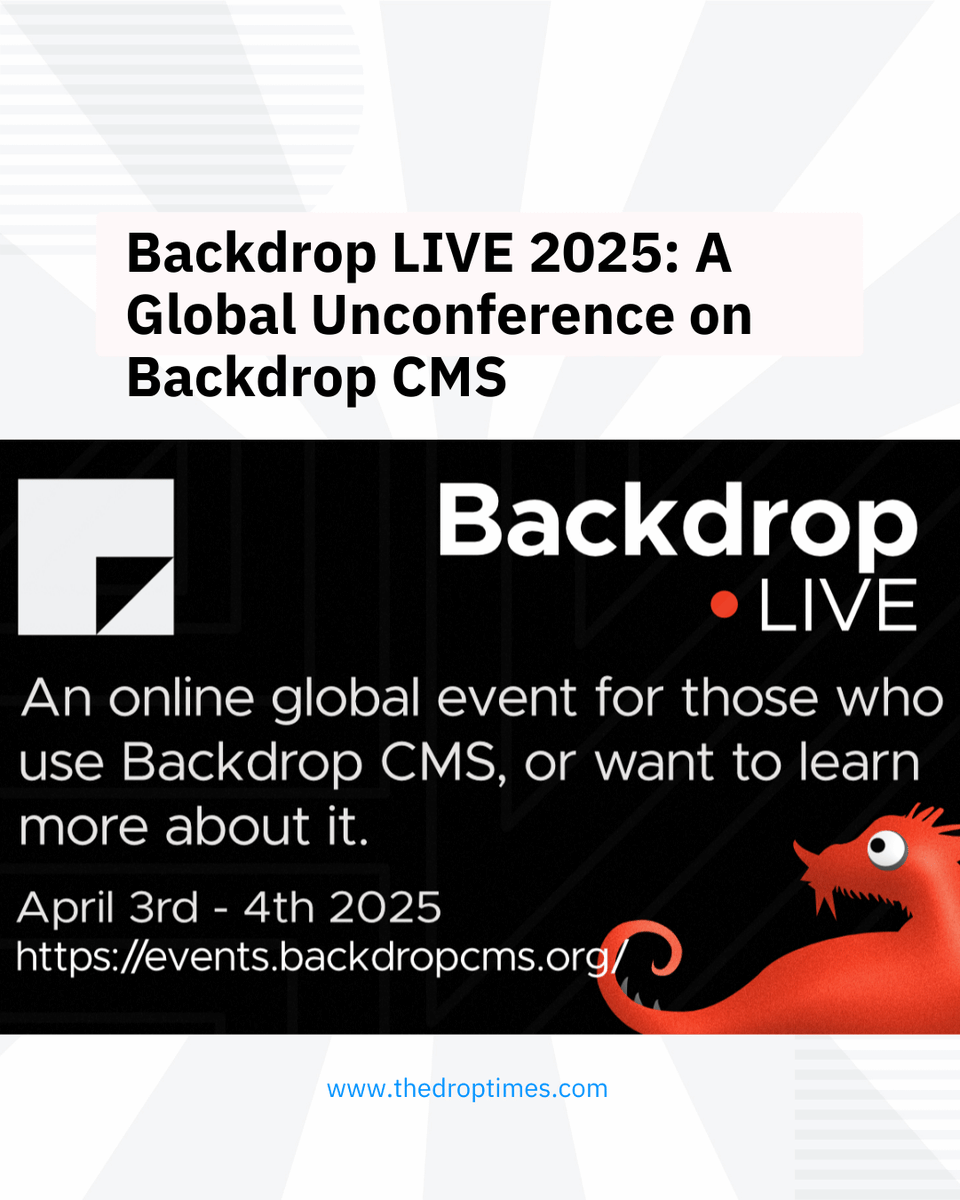 Backdrop LIVE 2025: A Global Unconference on Backdrop CMS

Backdrop
LIVE

An online global event for those who use Backdrop CMS, or want to learn more about it.

April 3rd - 4th 2025
https://events.backdropcms.org/

www.thedroptimes.com